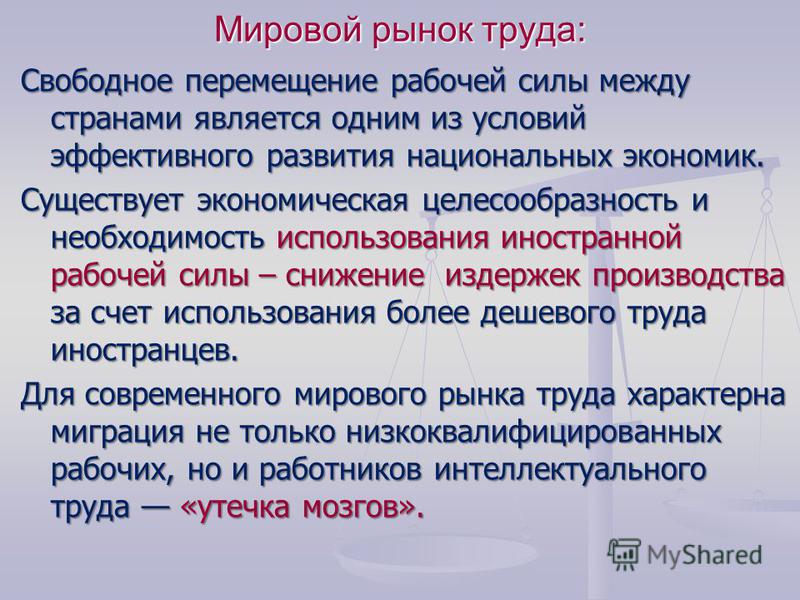 Мировой рынок труда:

Свободное перемещение рабочей силы между странами является одним из условий эффективного развития национальных экономик.

Существует экономическая целесообразность и необходимость использования иностранной рабочей силы – снижение издержек производства за счет использования более дешевого труда иностранцев.

Для современного мирового рынка труда характерна миграция не только низкоквалифицированных рабочих, но и работников интеллектуального труда — «утечка мозгов».

MyShared